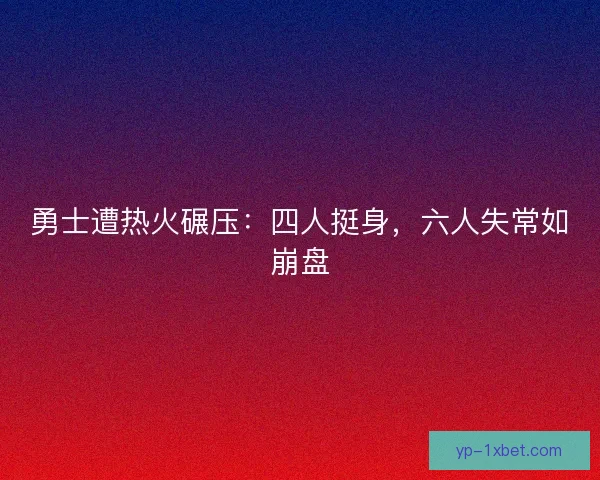 勇士遭热火碾压：四人挺身，六人失常如崩盘

yp-1xbet.com